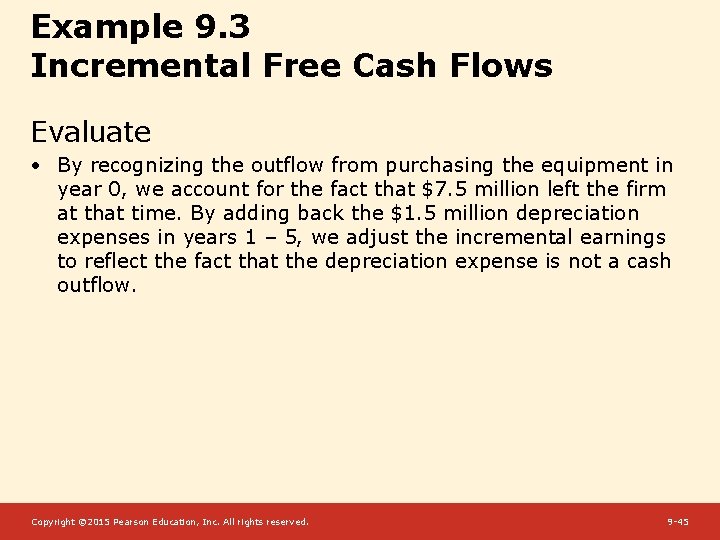 Example 9.3
Incremental Free Cash Flows

Evaluate

• By recognizing the outflow from purchasing the equipment in year 0, we account for the fact that \$7.5 million left the firm at that time. By adding back the \$1.5 million depreciation expenses in years 1 – 5, we adjust the incremental earnings to reflect the fact that the depreciation expense is not a cash outflow.

Copyright ©2015 Pearson Education, Inc. All rights reserved.

9-45